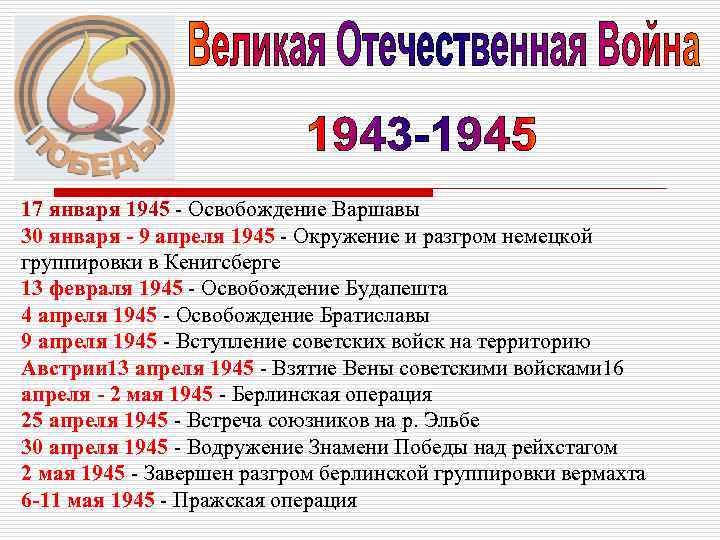 65 ПОБЕДЫ

Великая Отечественная Война

1943-1945

17 января 1945 - Освобождение Варшавы
30 января - 9 апреля 1945 - Окружение и разгром немецкой группировки в Кенигсберге
13 февраля 1945 - Освобождение Будапешта
4 апреля 1945 - Освобождение Братиславы
9 апреля 1945 - Вступление советских войск на территорию Австрии13 апреля 1945 - Взятие Вены советскими войсками16 апреля - 2 мая 1945 - Берлинская операция
25 апреля 1945 - Встреча союзников на р. Эльбе
30 апреля 1945 - Водружение Знамени Победы над рейхстагом
2 мая 1945 - Завершен разгром берлинской группировки вермахта
6-11 мая 1945 - Пражская операция